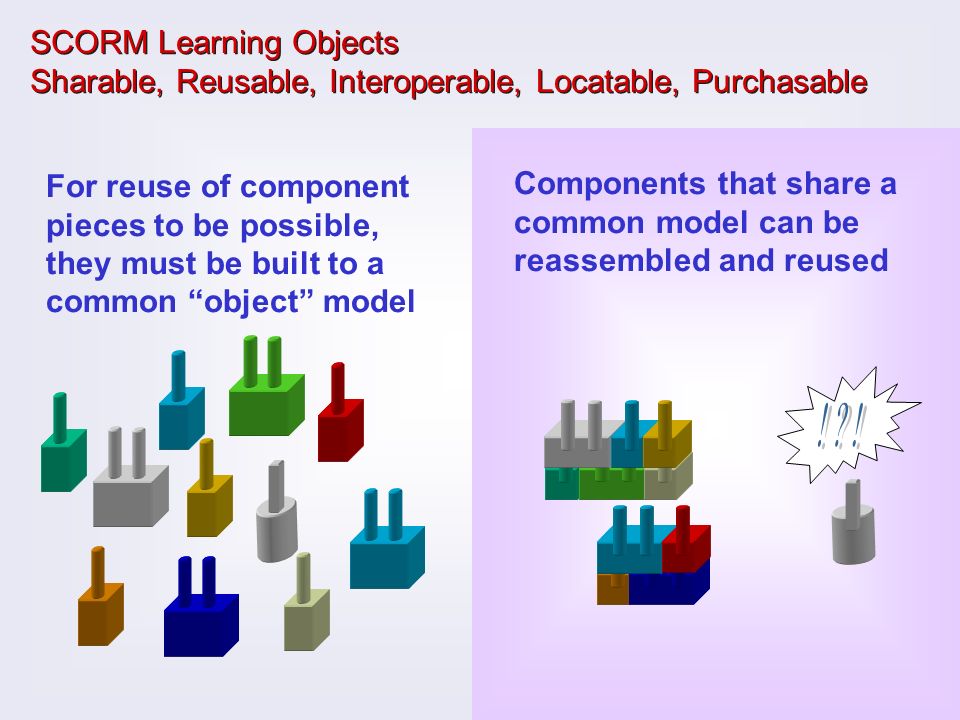 SCORM Learning Objects
Sharable, Reusable, Interoperable, Locatable, Purchasable

For reuse of component pieces to be possible, they must be built to a common “object” model

Components that share a common model can be reassembled and reused

!?!